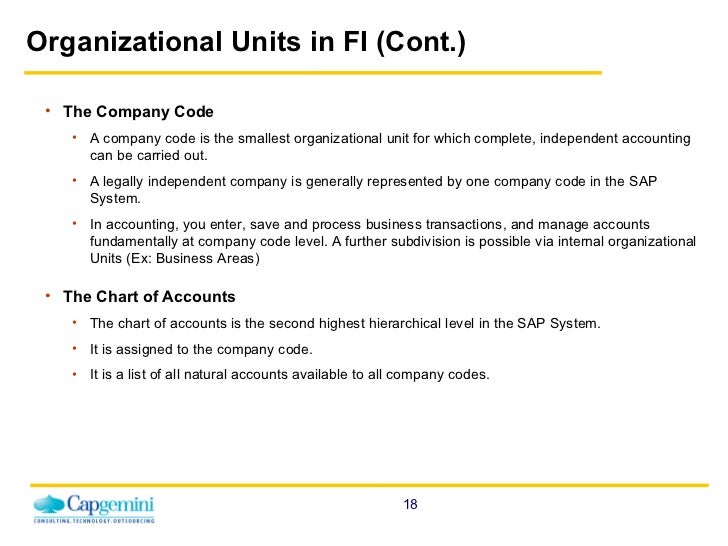 Organizational Units in FI (Cont.)

• The Company Code

• A company code is the smallest organizational unit for which complete, independent accounting can be carried out.

• A legally independent company is generally represented by one company code in the SAP System.

• In accounting, you enter, save and process business transactions, and manage accounts fundamentally at company code level. A further subdivision is possible via internal organizational Units (Ex: Business Areas)

• The Chart of Accounts

• The chart of accounts is the second highest hierarchical level in the SAP System.

• It is assigned to the company code.

• It is a list of all natural accounts available to all company codes.

Capgemini
CONSULTING.TECHNOLOGY.OUTSOURCING

18